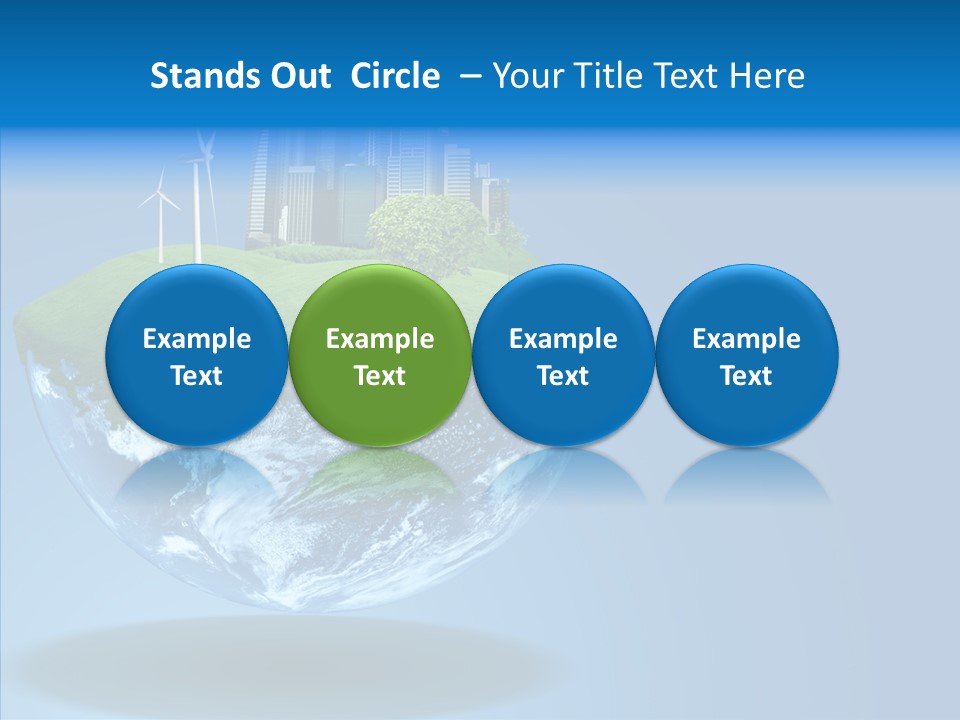 Stands Out Circle – Your Title Text Here

Example Text

Example Text

Example Text

Example Text